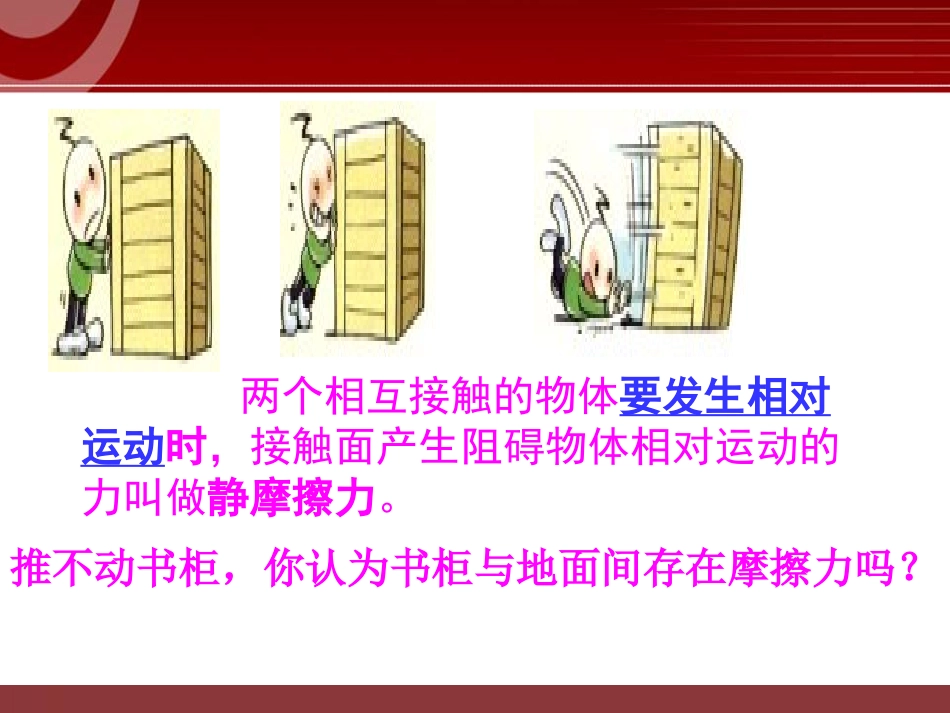 两个相互接触的物体要发生相对运动时，接触面产生阻碍物体相对运动的力叫做静摩擦力。

推不动书柜，你认为书柜与地面间存在摩擦力吗？